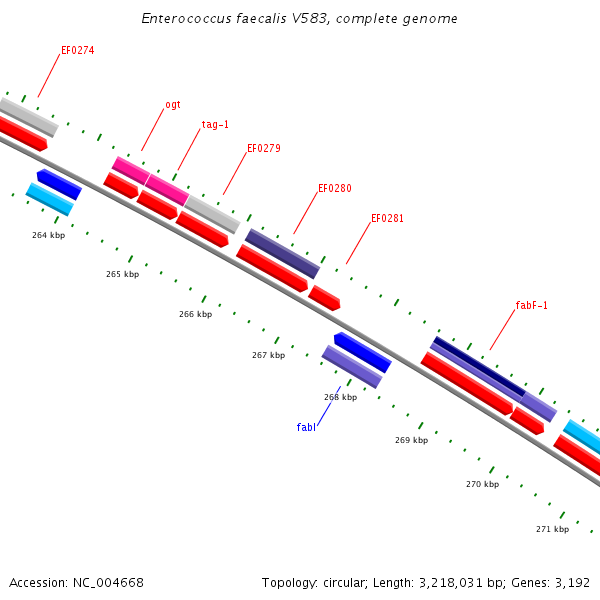 Enterococcus faecalis V583, complete genome

EF0274

ogt

tag-1

EF0279

EF0280

EF0281

fabF-1

264 kbp

265 kbp

266 kbp

267 kbp

268 kbp

fabI

269 kbp

270 kbp

271 kbp

Accession: NC_004668

Topology: circular; Length: 3,218,031 bp; Genes: 3,192